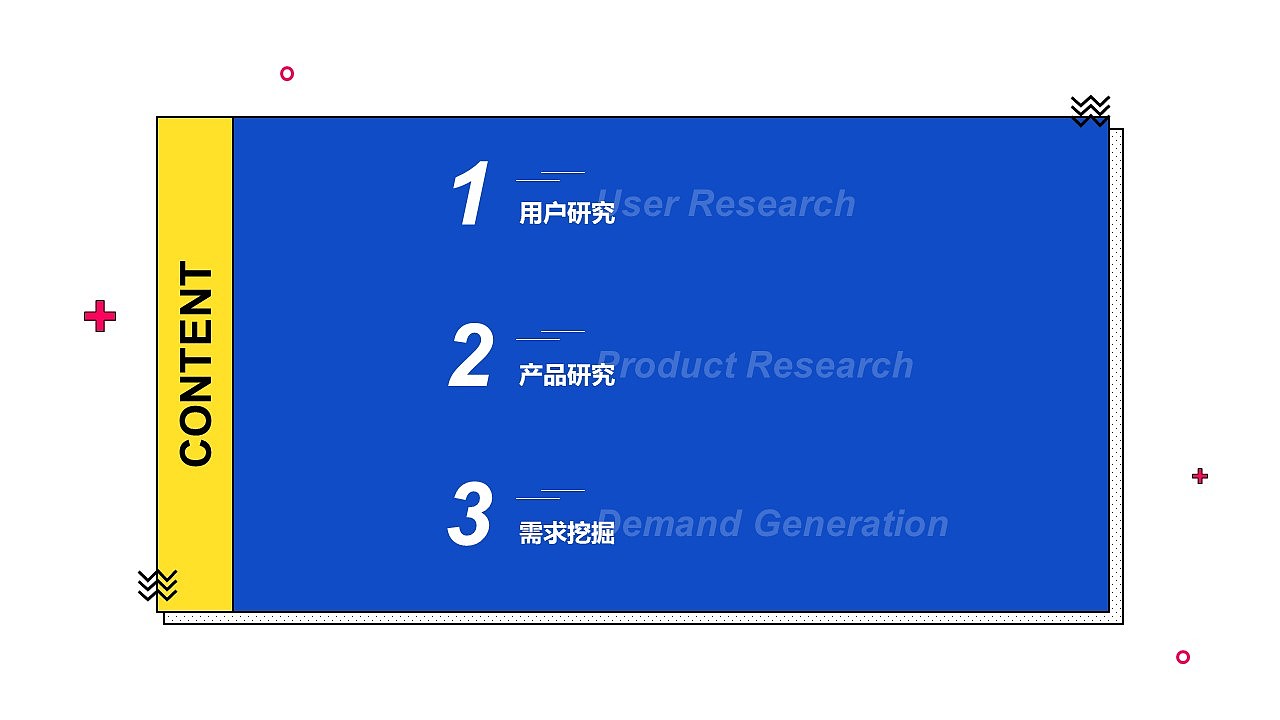 CONTENT

1 用户研究 User Research

2 产品研究 Product Research

3 需求挖掘 Demand Generation